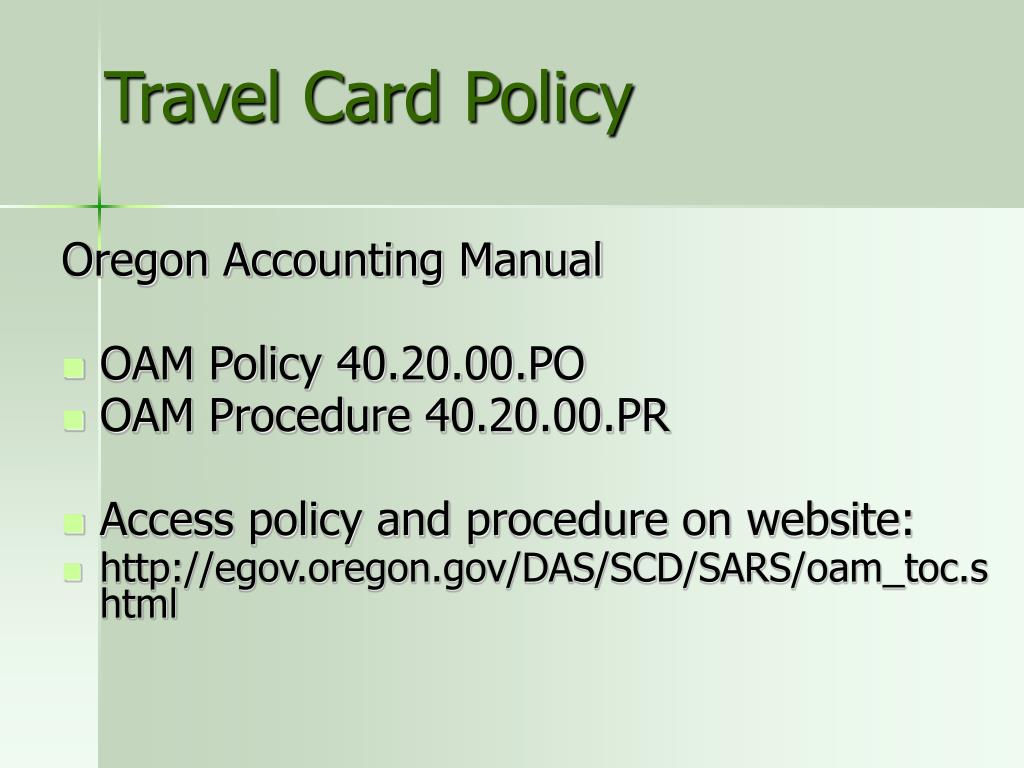 Travel Card Policy

Oregon Accounting Manual

- OAM Policy 40.20.00.PO
- OAM Procedure 40.20.00.PR

- Access policy and procedure on website:
- http://egov.oregon.gov/DAS/SCD/SARS/oam_toc.shtml